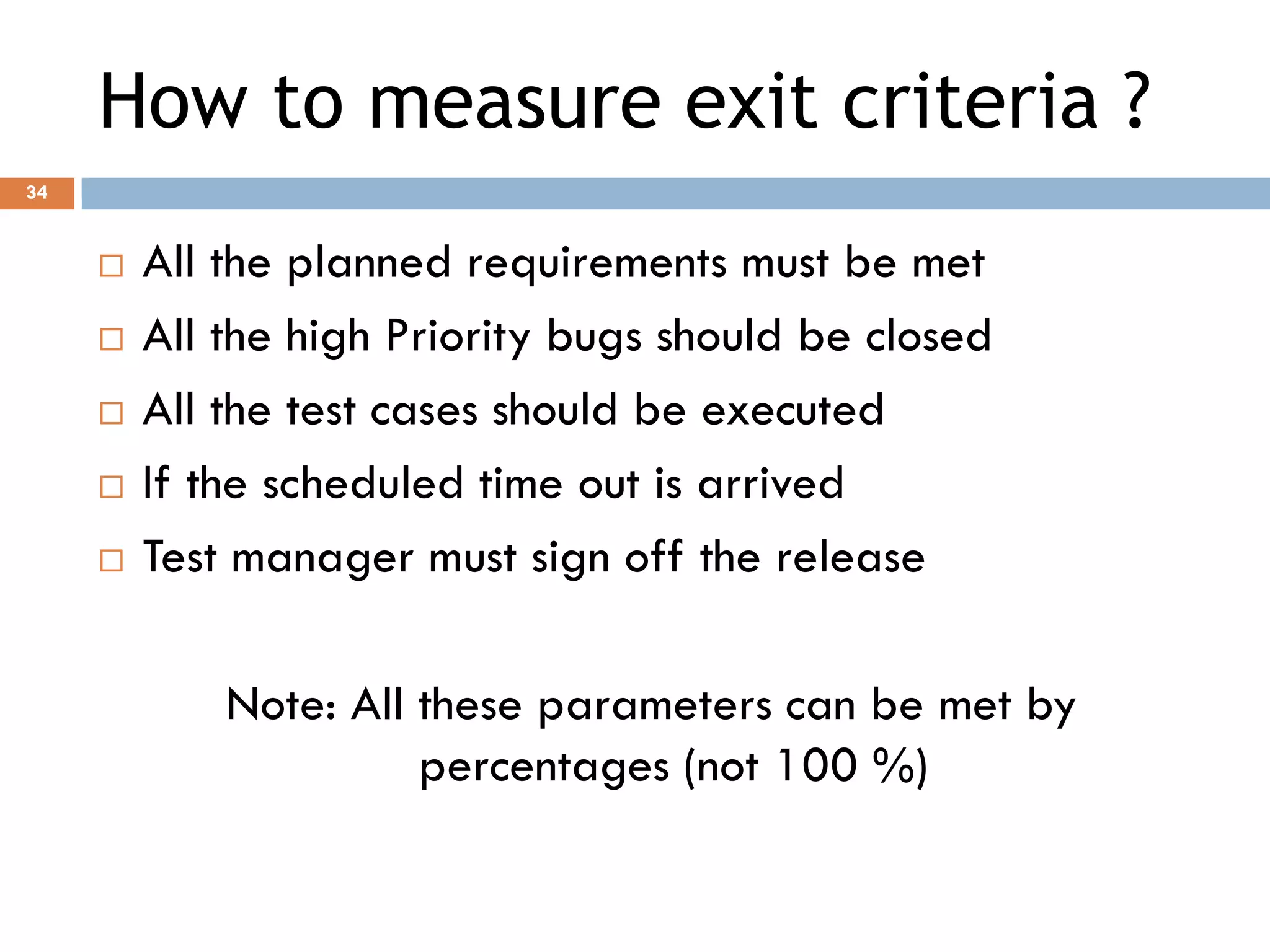 How to measure exit criteria ?

34

□ All the planned requirements must be met
□ All the high Priority bugs should be closed
□ All the test cases should be executed
□ If the scheduled time out is arrived
□ Test manager must sign off the release

Note: All these parameters can be met by percentages (not 100 %)